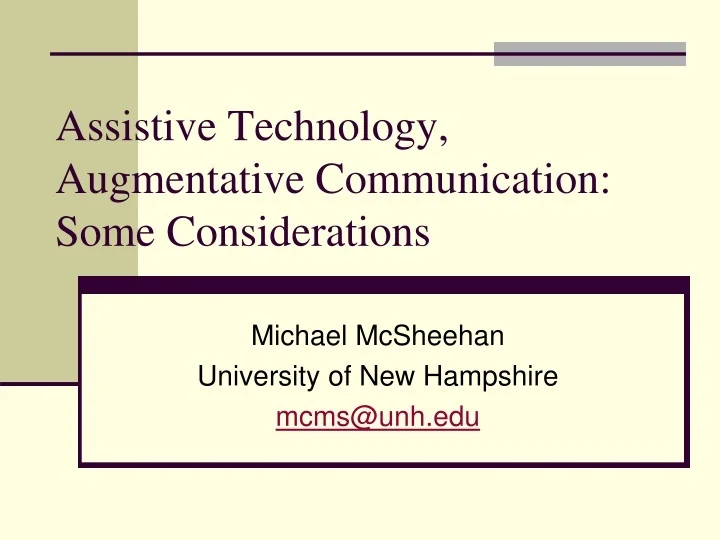 Assistive Technology, Augmentative Communication: Some Considerations

Michael McSheehan
University of New Hampshire
mcms@unh.edu